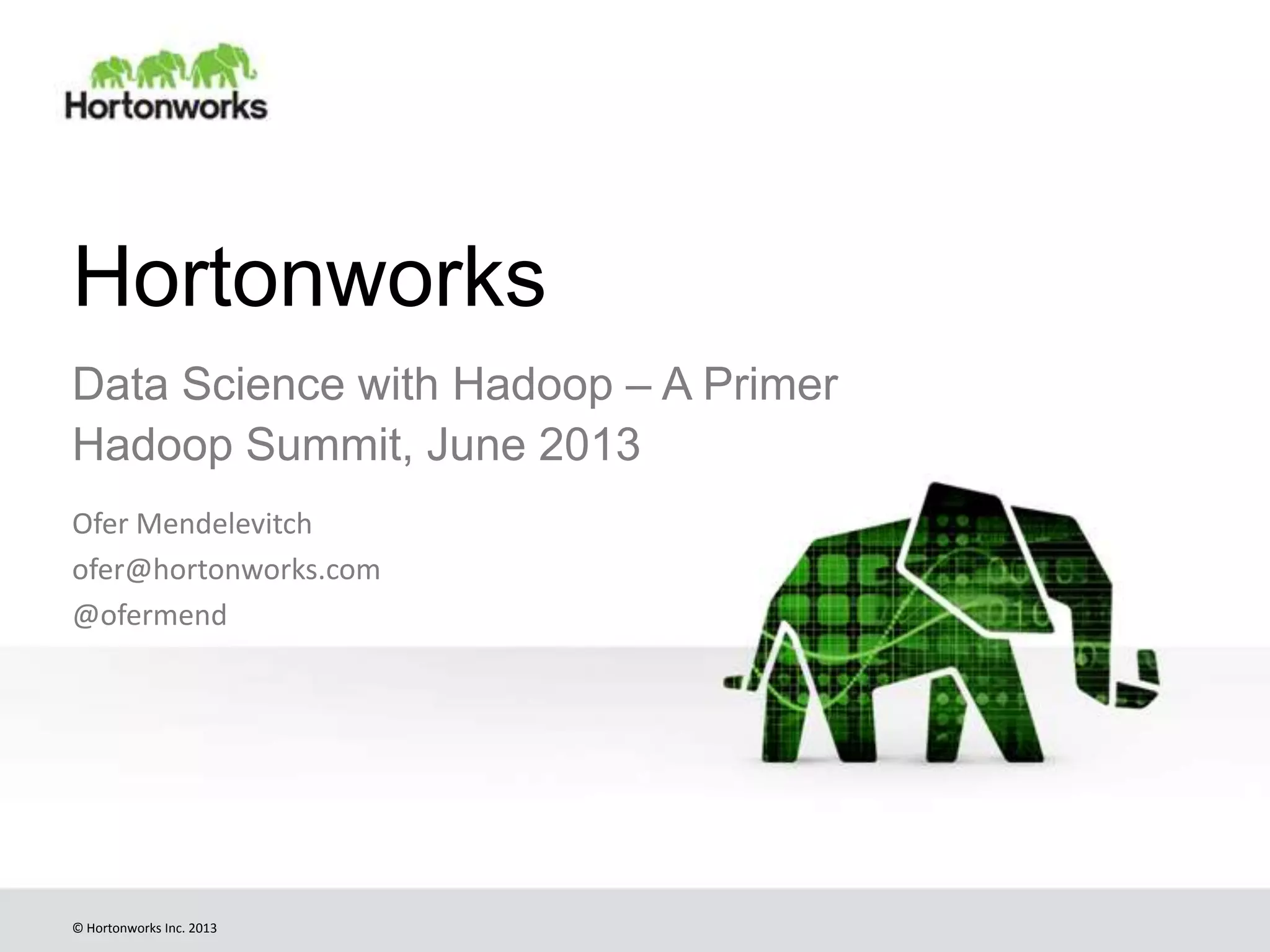 Hortonworks

Hortonworks

Data Science with Hadoop – A Primer
Hadoop Summit, June 2013

Ofer Mendelevitch
ofer@hortonworks.com
@ofermend

© Hortonworks Inc. 2013